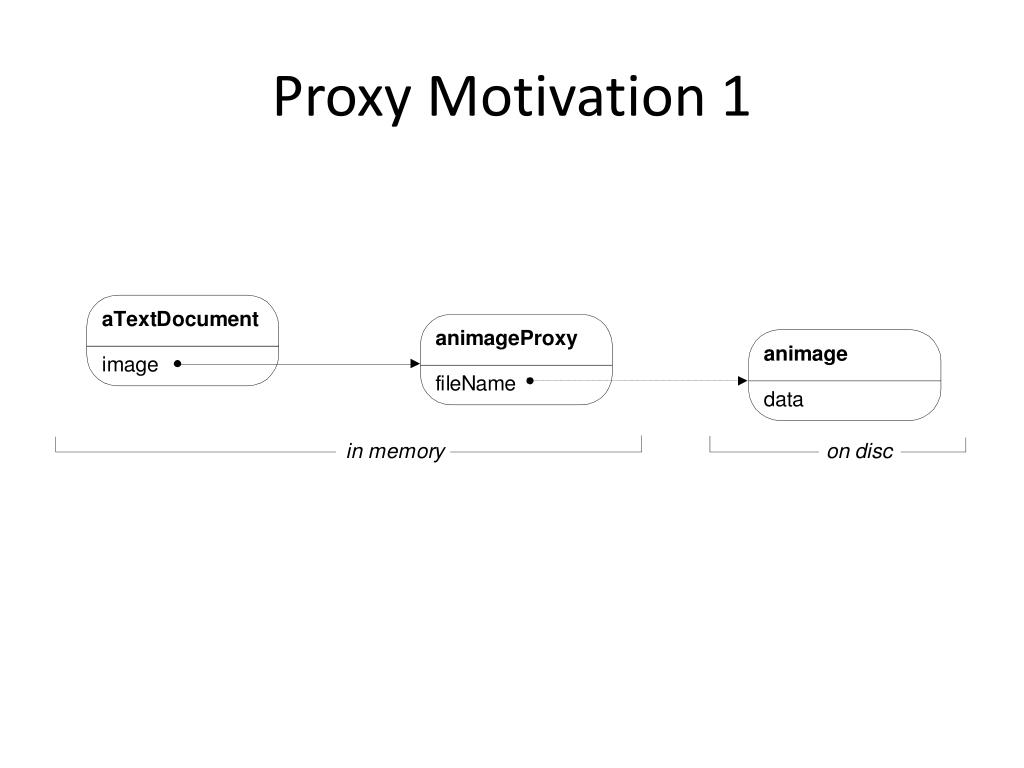 Proxy Motivation 1

aTextDocument

image

animageProxy

fileName

animage

data

in memory

on disc